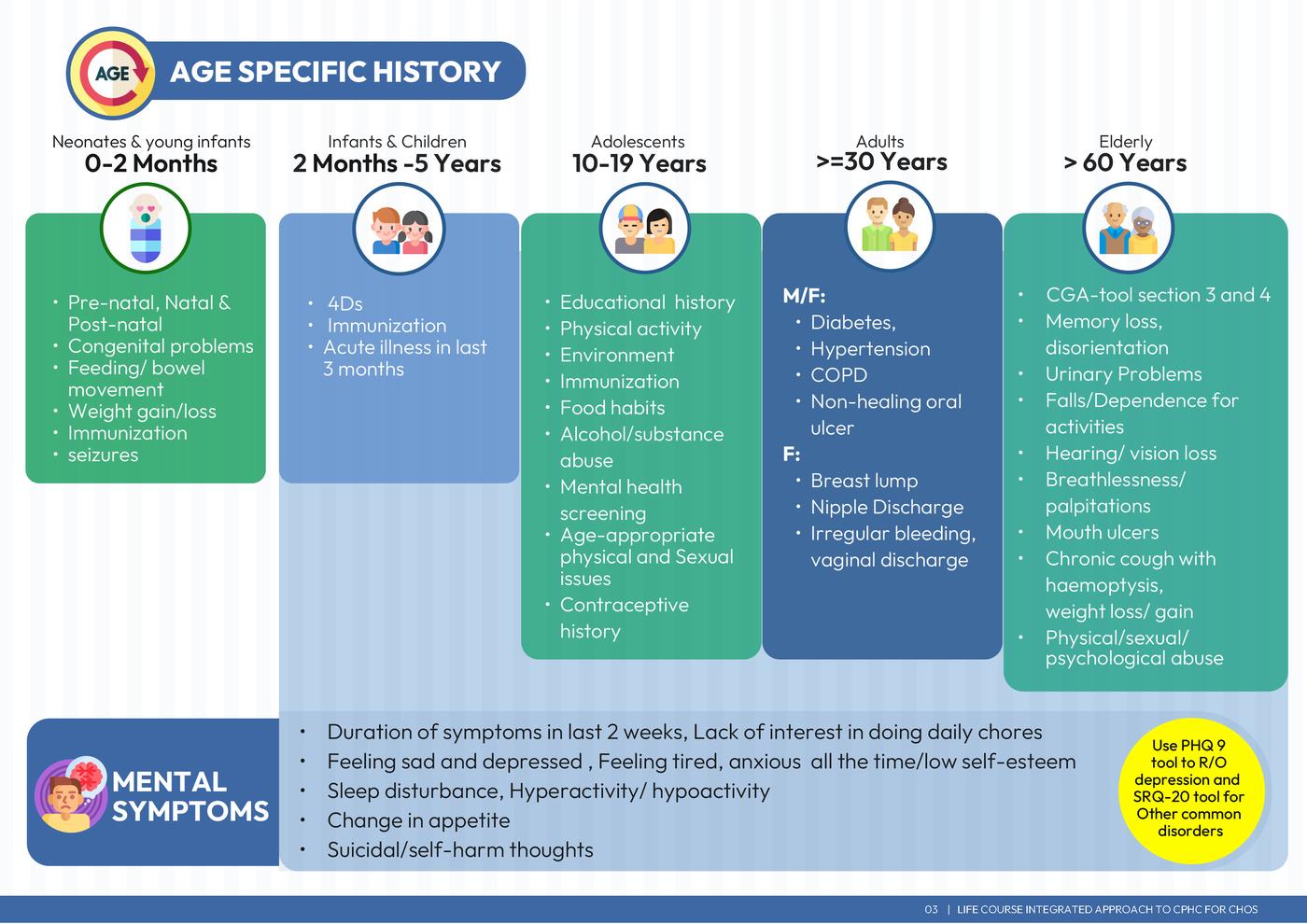 AGE

AGE SPECIFIC HISTORY

Neonates & young infants
0-2 Months

- Pre-natal, Natal & Post-natal
- Congenital problems
- Feeding/ bowel movement
- Weight gain/loss
- Immunization
- seizures

Infants & Children
2 Months -5 Years

- 4Ds
- Immunization
- Acute illness in last 3 months

Adolescents
10-19 Years

- Educational history
- Physical activity
- Environment
- Immunization
- Food habits
- Alcohol/substance abuse
- Mental health screening
- Age-appropriate physical and Sexual issues
- Contraceptive history

Adults
>=30 Years

M/F:
- Diabetes,
- Hypertension
- COPD
- Non-healing oral ulcer

F:
- Breast lump
- Nipple Discharge
- Irregular bleeding, vaginal discharge

Elderly
> 60 Years

- CGA-tool section 3 and 4
- Memory loss, disorientation
- Urinary Problems
- Falls/Dependence for activities
- Hearing/ vision loss
- Breathlessness/ palpitations
- Mouth ulcers
- Chronic cough with haemoptysis, weight loss/ gain
- Physical/sexual/ psychological abuse

MENTAL SYMPTOMS

- Duration of symptoms in last 2 weeks, Lack of interest in doing daily chores
- Feeling sad and depressed , Feeling tired, anxious all the time/low self-esteem
- Sleep disturbance, Hyperactivity/ hypoactivity
- Change in appetite
- Suicidal/self-harm thoughts

Use PHQ 9 tool to R/O depression and SRQ-20 tool for Other common disorders

03 | LIFE COURSE INTEGRATED APPROACH TO CPHC FOR CHOS